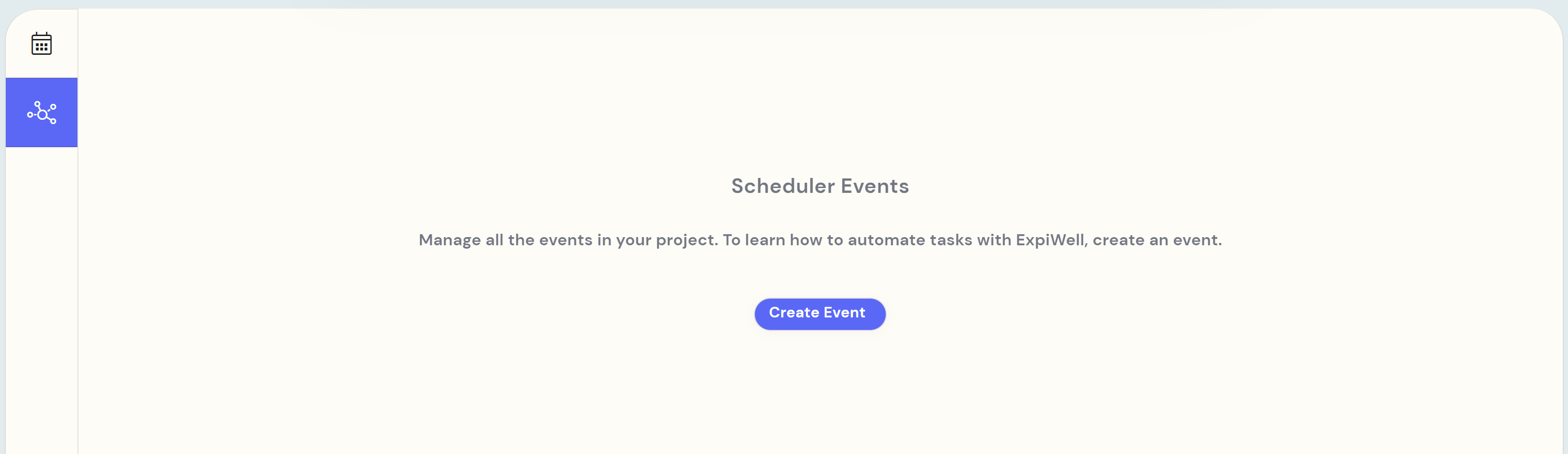 Scheduler Events

Manage all the events in your project. To learn how to automate tasks with ExpiWell, create an event.

Create Event